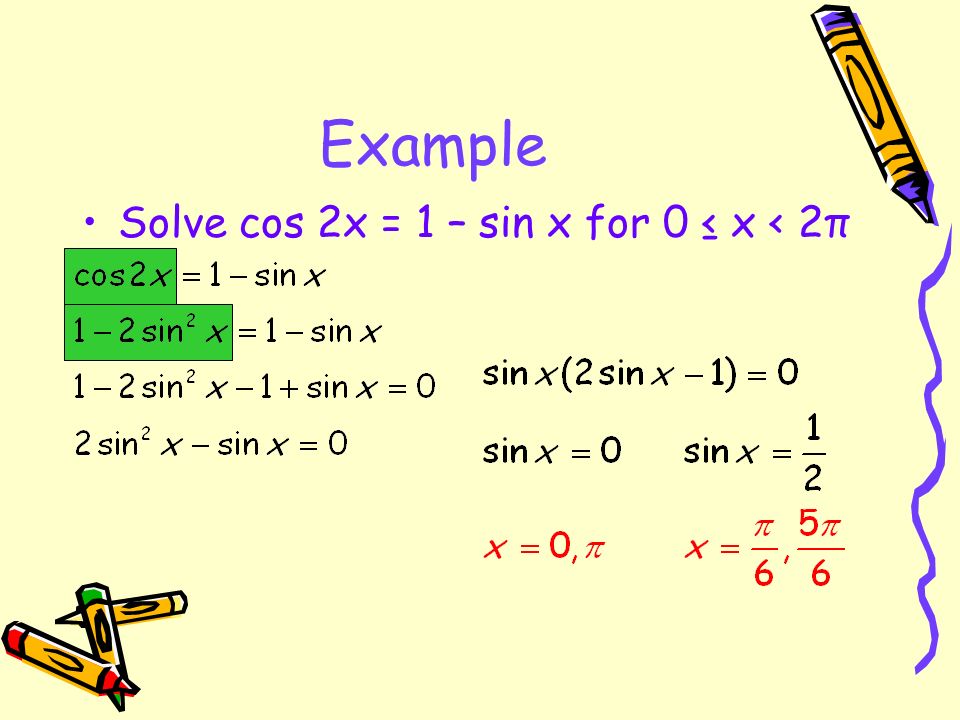 Example

• Solve cos 2x = 1 – sin x for 0 ≤ x < 2π

$\cos 2x = 1 - \sin x$

$1 - 2\sin^2 x = 1 - \sin x$

$1 - 2\sin^2 x - 1 + \sin x = 0$

$2\sin^2 x - \sin x = 0$

$\sin x(2\sin x - 1) = 0$

$\sin x = 0$ $\sin x = \frac{1}{2}$

$x = 0, \pi$ $x = \frac{\pi}{6}, \frac{5\pi}{6}$